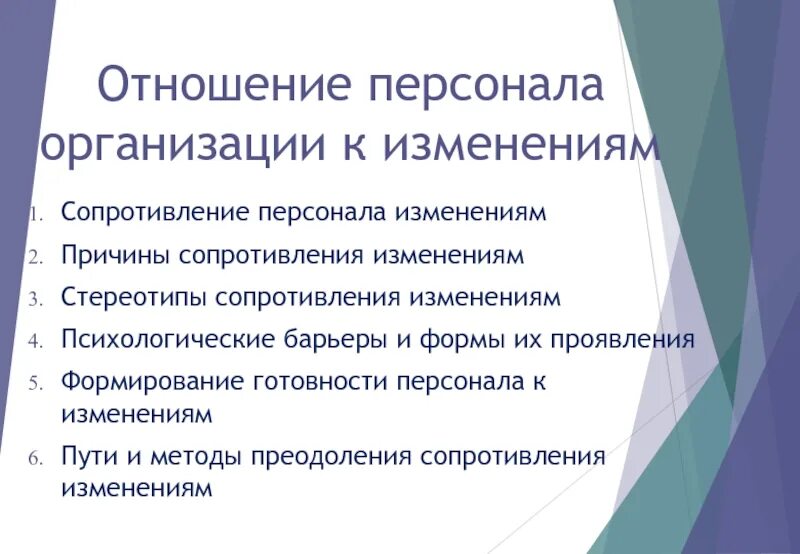 Отношение персонала организации к изменениям

1. Сопротивление персонала изменениям
2. Причины сопротивления изменениям
3. Стереотипы сопротивления изменениям
4. Психологические барьеры и формы их проявления
5. Формирование готовности персонала к изменениям
6. Пути и методы преодоления сопротивления изменениям